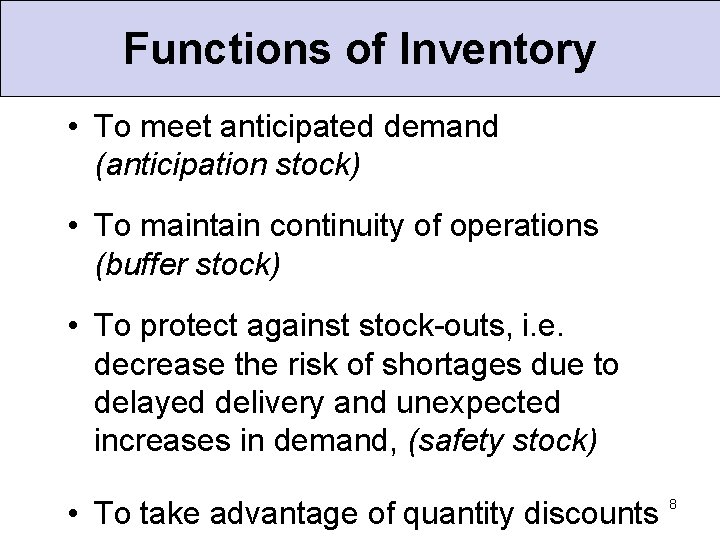 Functions of Inventory

• To meet anticipated demand (anticipation stock)

• To maintain continuity of operations (buffer stock)

• To protect against stock-outs, i.e. decrease the risk of shortages due to delayed delivery and unexpected increases in demand, (safety stock)

• To take advantage of quantity discounts

8